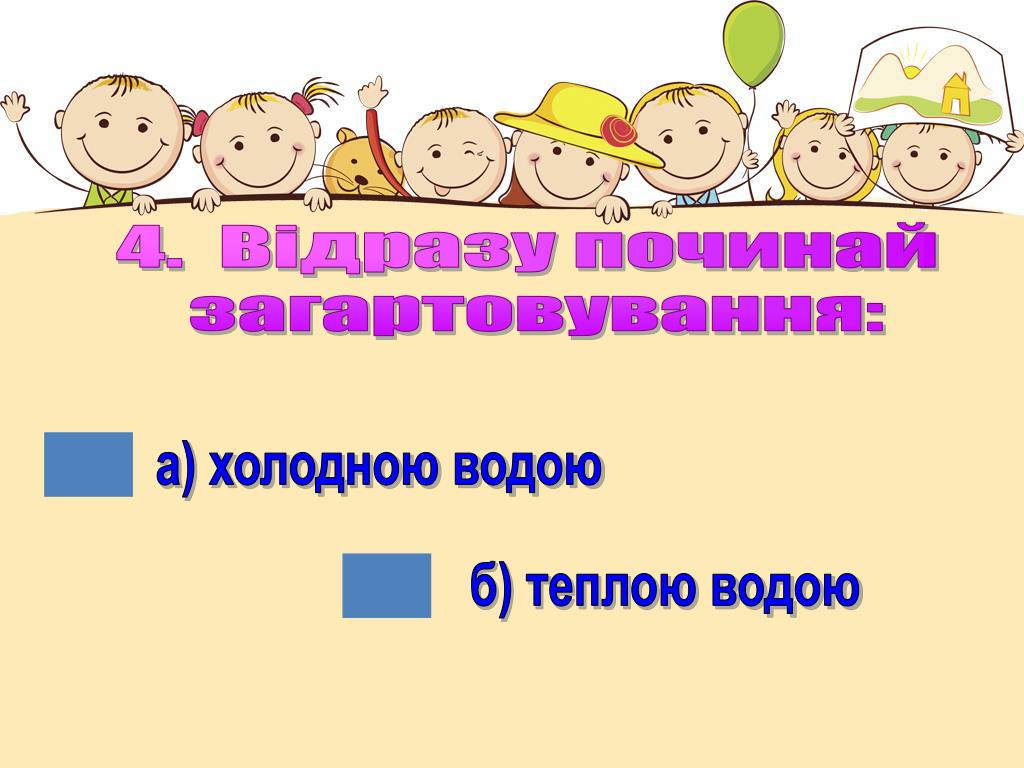 4. Відразу починай загартовування:

а) холодною водою

б) теплою водою